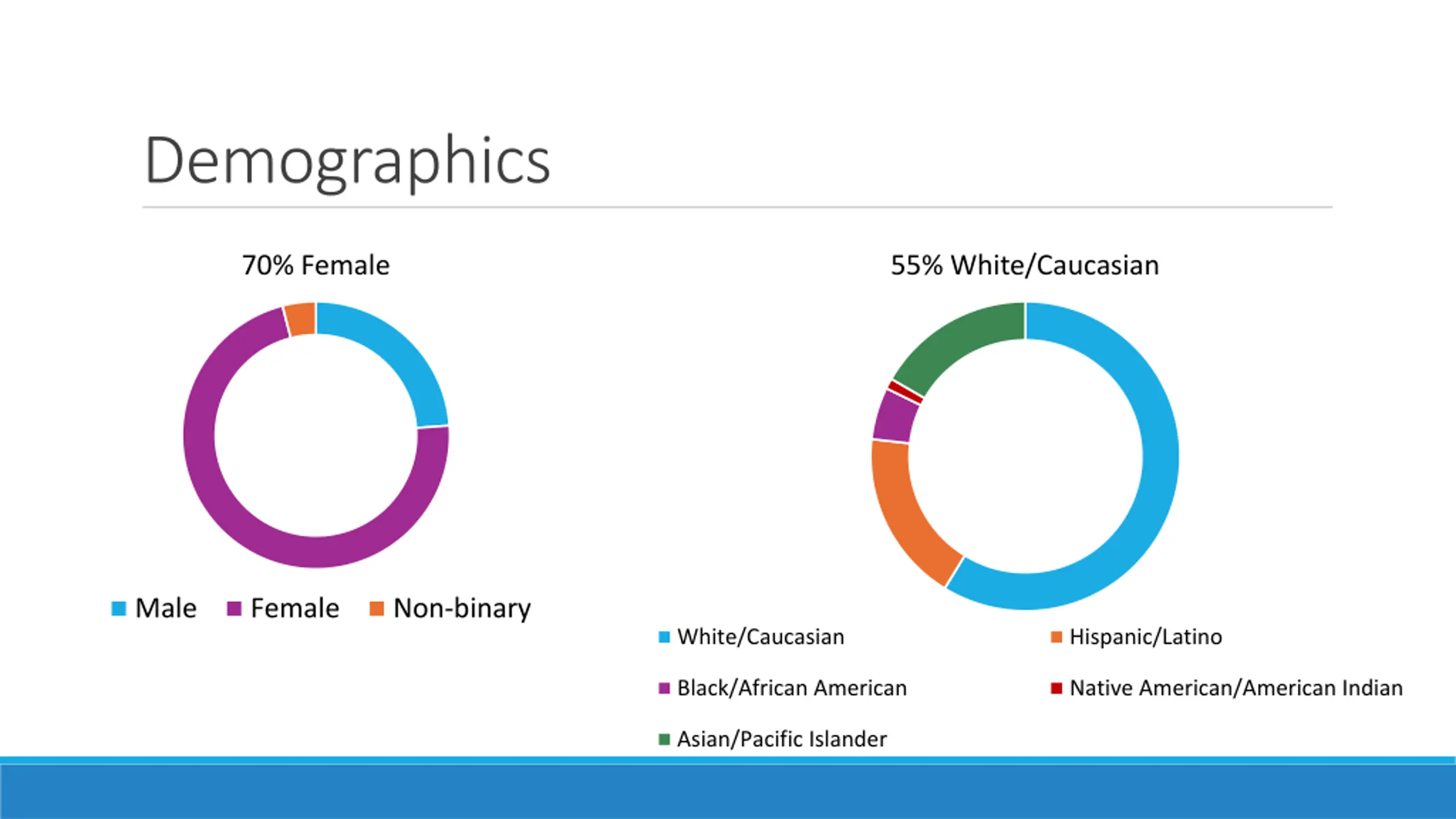 Demographics

70% Female

Male Female Non-binary

55% White/Caucasian

White/Caucasian
Hispanic/Latino
Black/African American
Native American/American Indian
Asian/Pacific Islander